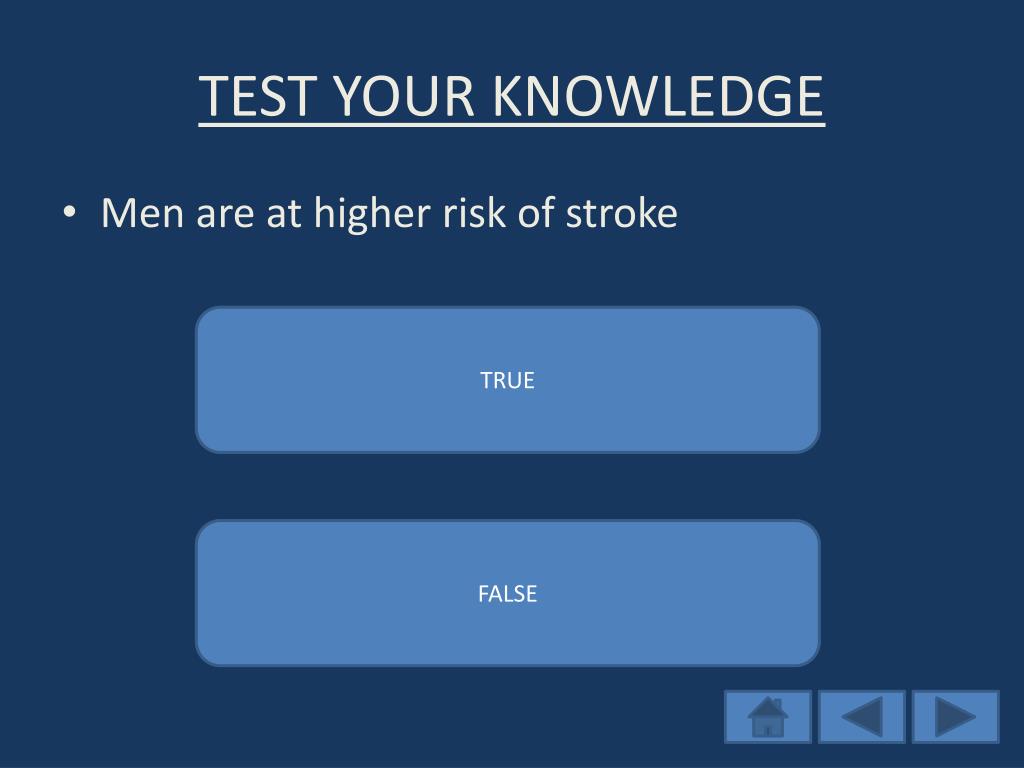 TEST YOUR KNOWLEDGE

• Men are at higher risk of stroke

TRUE

FALSE